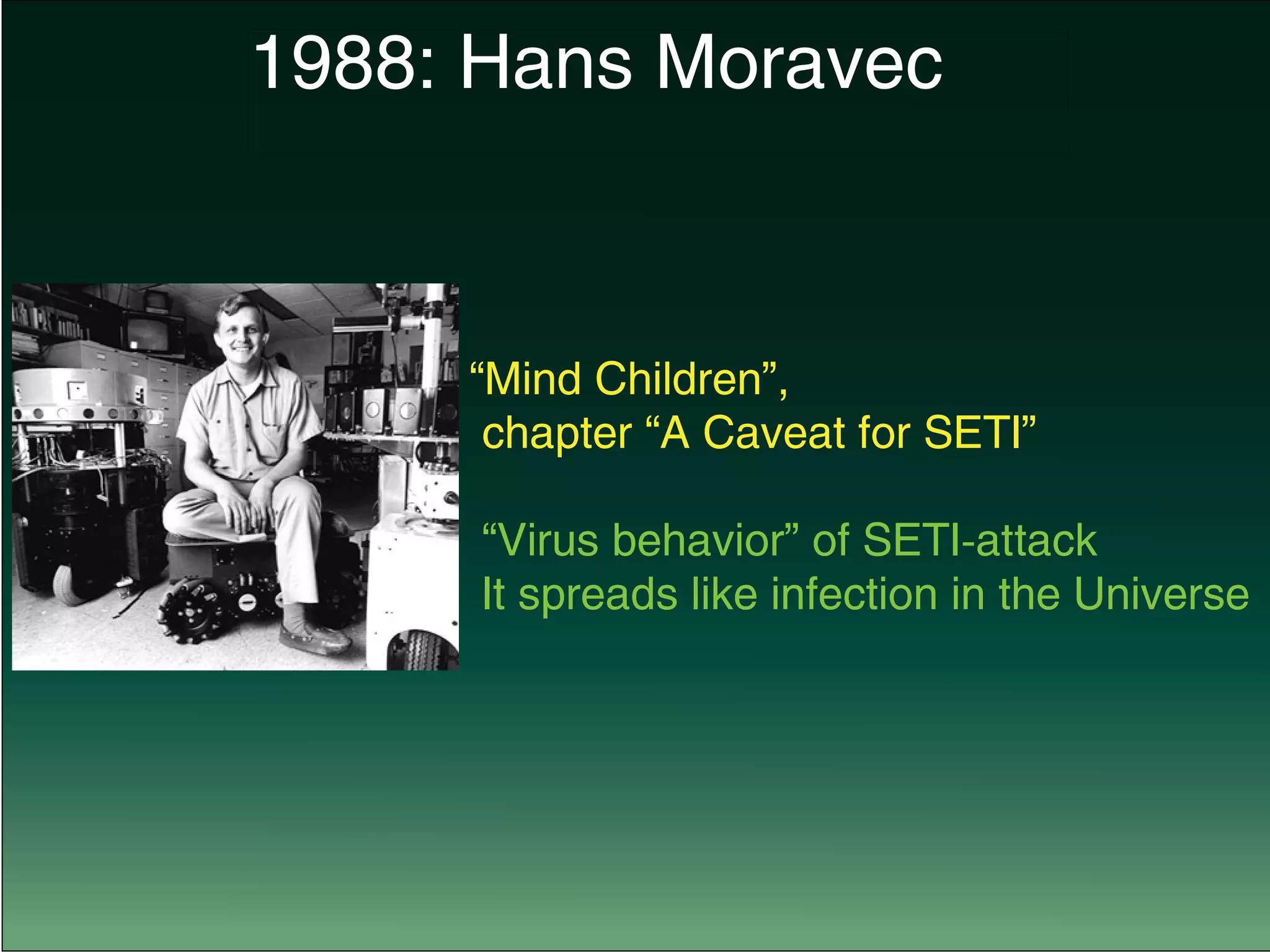 1988: Hans Moravec

“Mind Children”,
chapter “A Caveat for SETI”

“Virus behavior” of SETI-attack
It spreads like infection in the Universe